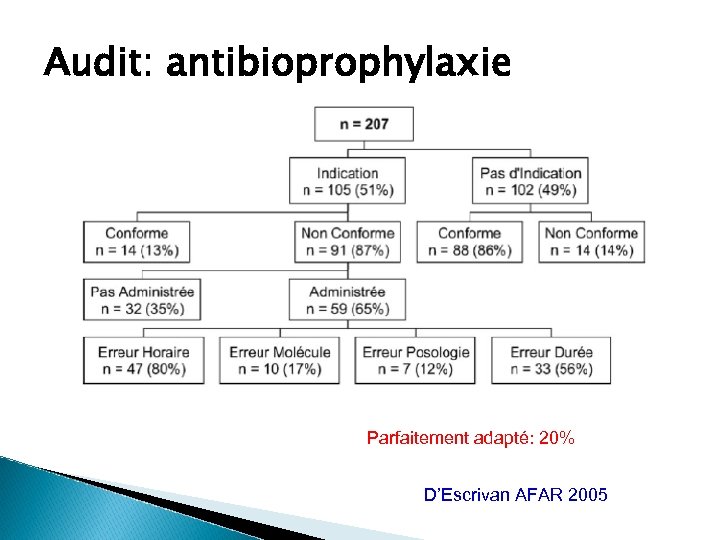 Audit: antibioprophylaxie

n = 207

Indication
n = 105 (51%)

Pas d'Indication
n = 102 (49%)

Conforme
n = 14 (13%)

Non Conforme
n = 91 (87%)

Conforme
n = 88 (86%)

Non Conforme
n = 14 (14%)

Pas Administrée
n = 32 (35%)

Administrée
n = 59 (65%)

Erreur Horaire
n = 47 (80%)

Erreur Molécule
n = 10 (17%)

Erreur Posologie
n = 7 (12%)

Erreur Durée
n = 33 (56%)

Parfaitement adapté: 20%

D'Escrivan AFAR 2005